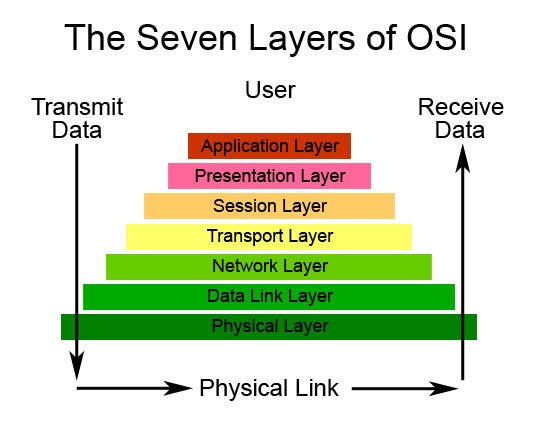 The Seven Layers of OSI

User

Transmit Data

Receive Data

Application Layer

Presentation Layer

Session Layer

Transport Layer

Network Layer

Data Link Layer

Physical Layer

Physical Link